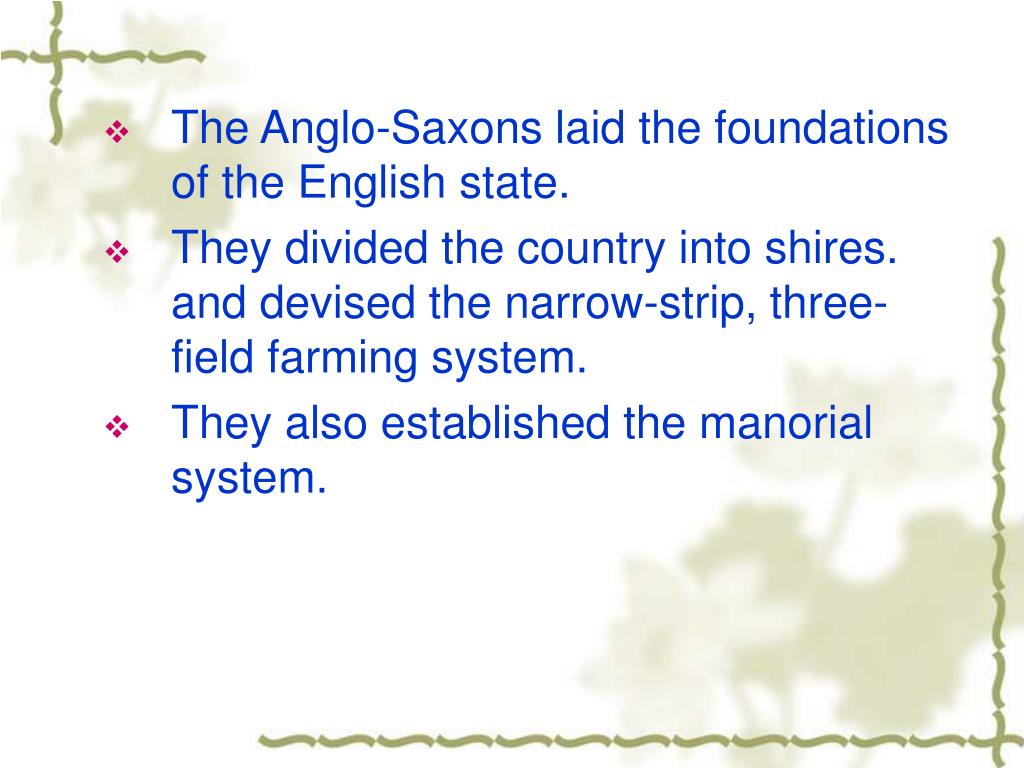 ❖ The Anglo-Saxons laid the foundations of the English state.

❖ They divided the country into shires. and devised the narrow-strip, three-field farming system.

❖ They also established the manorial system.